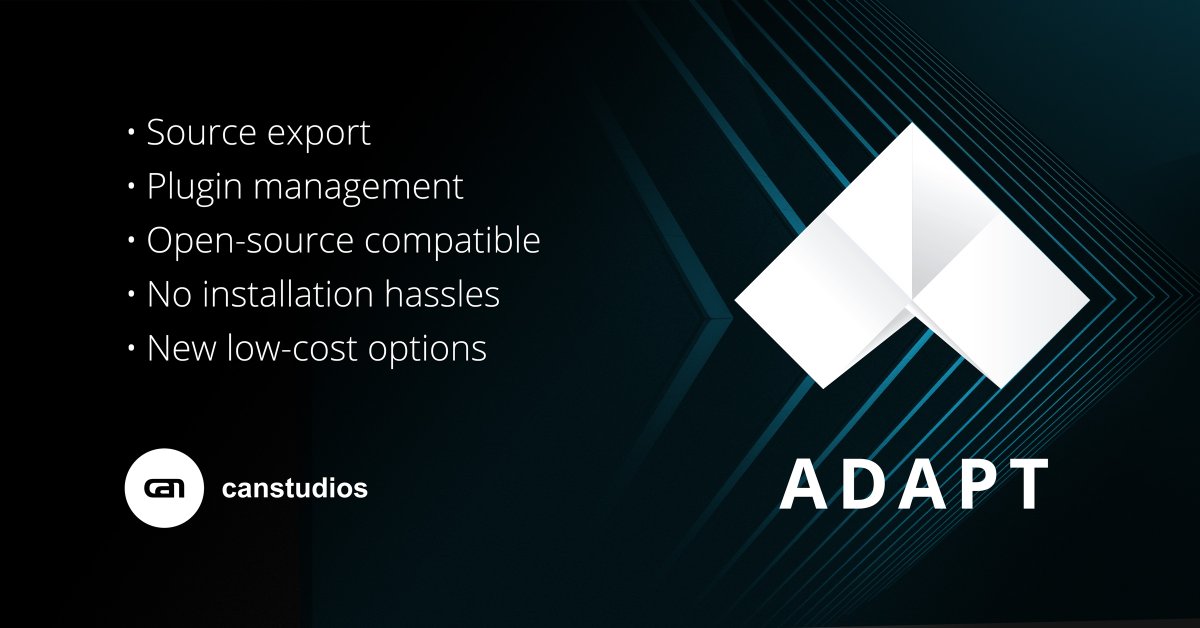 • Source export
• Plugin management
• Open-source compatible
• No installation hassles
• New low-cost options

canstudios

ADAPT